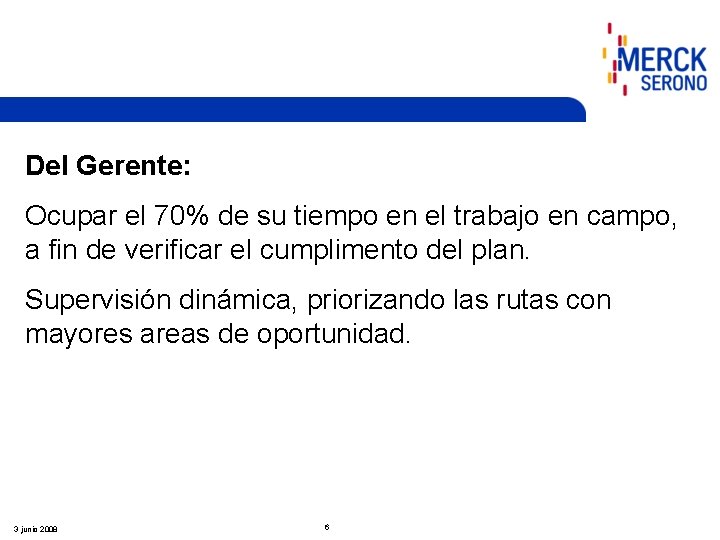 MERCK
SERONO

Del Gerente:

Ocupar el 70% de su tiempo en el trabajo en campo, a fin de verificar el cumplimento del plan.

Supervisión dinámica, priorizando las rutas con mayores areas de oportunidad.

3 junio 2008

6